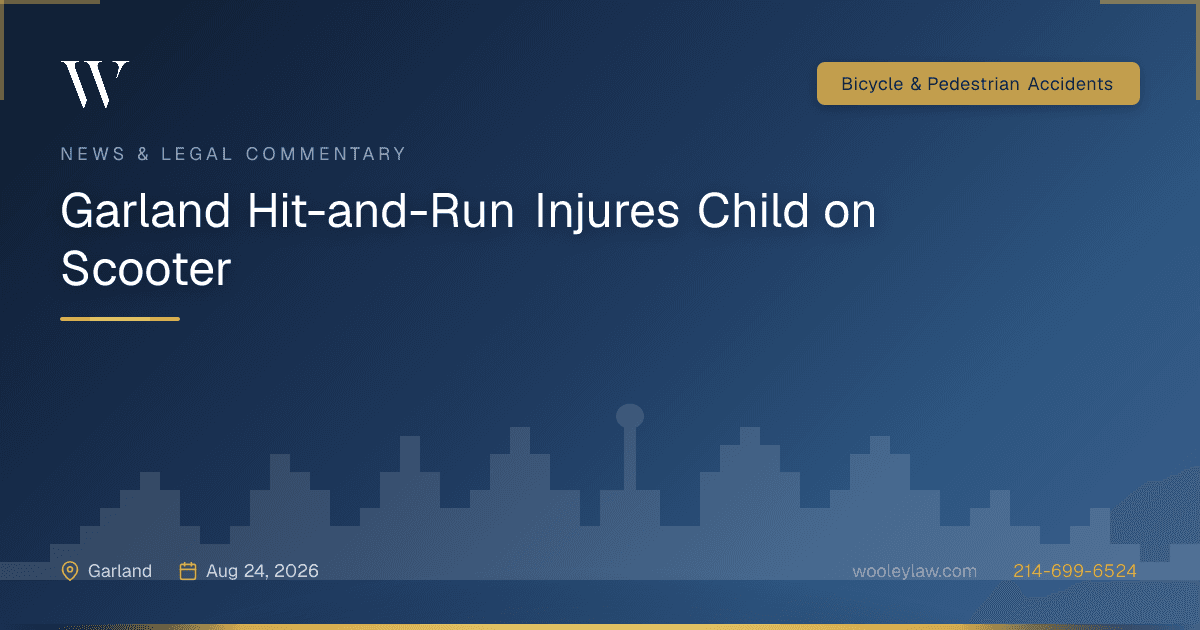 W

Bicycle & Pedestrian Accidents

NEWS & LEGAL COMMENTARY

Garland Hit-and-Run Injures Child on Scooter

Garland Aug 24, 2026 wooleylaw.com 214-699-6524